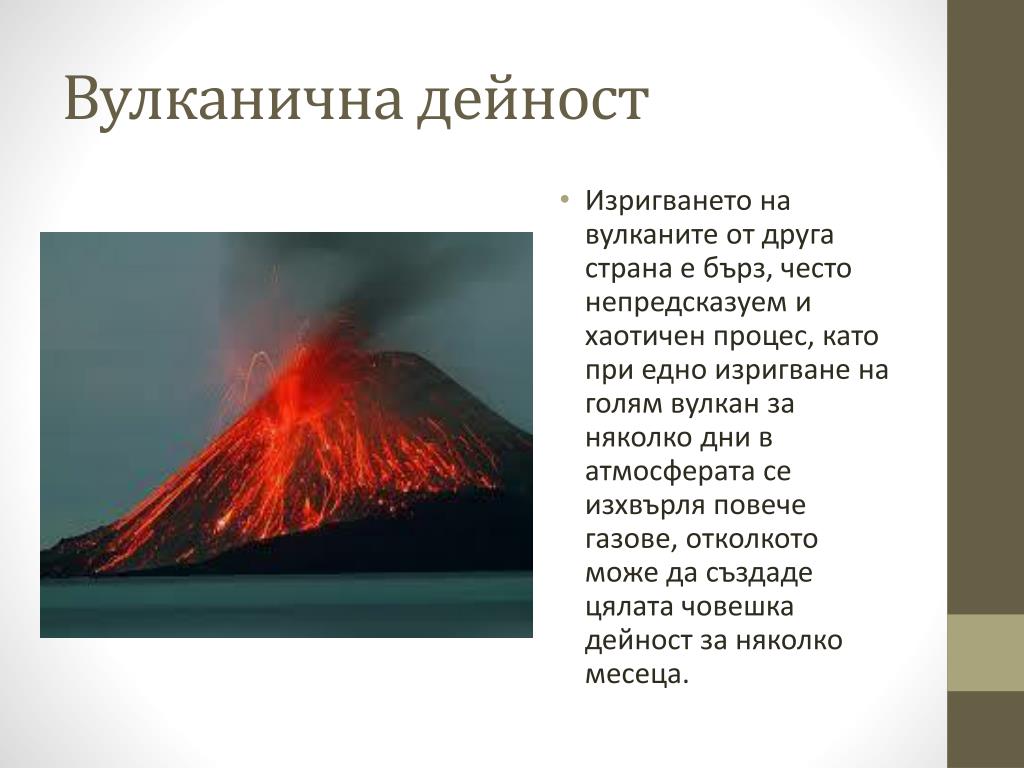 Вулканична дейност

• Изригването на вулканите от друга страна е бърз, често непредсказуем и хаотичен процес, като при едно изригване на голям вулкан за няколко дни в атмосферата се изхвърля повече газове, отколкото може да създаде цялата човешка дейност за няколко месеца.